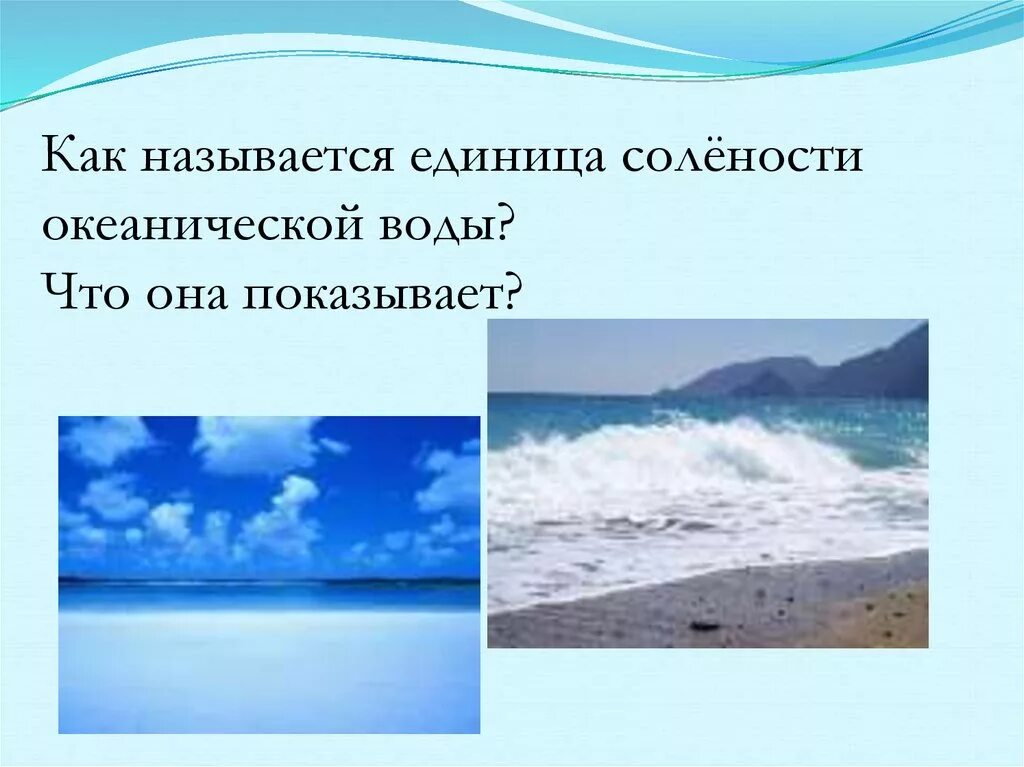 Как называется единица солёности океанической воды?
Что она показывает?